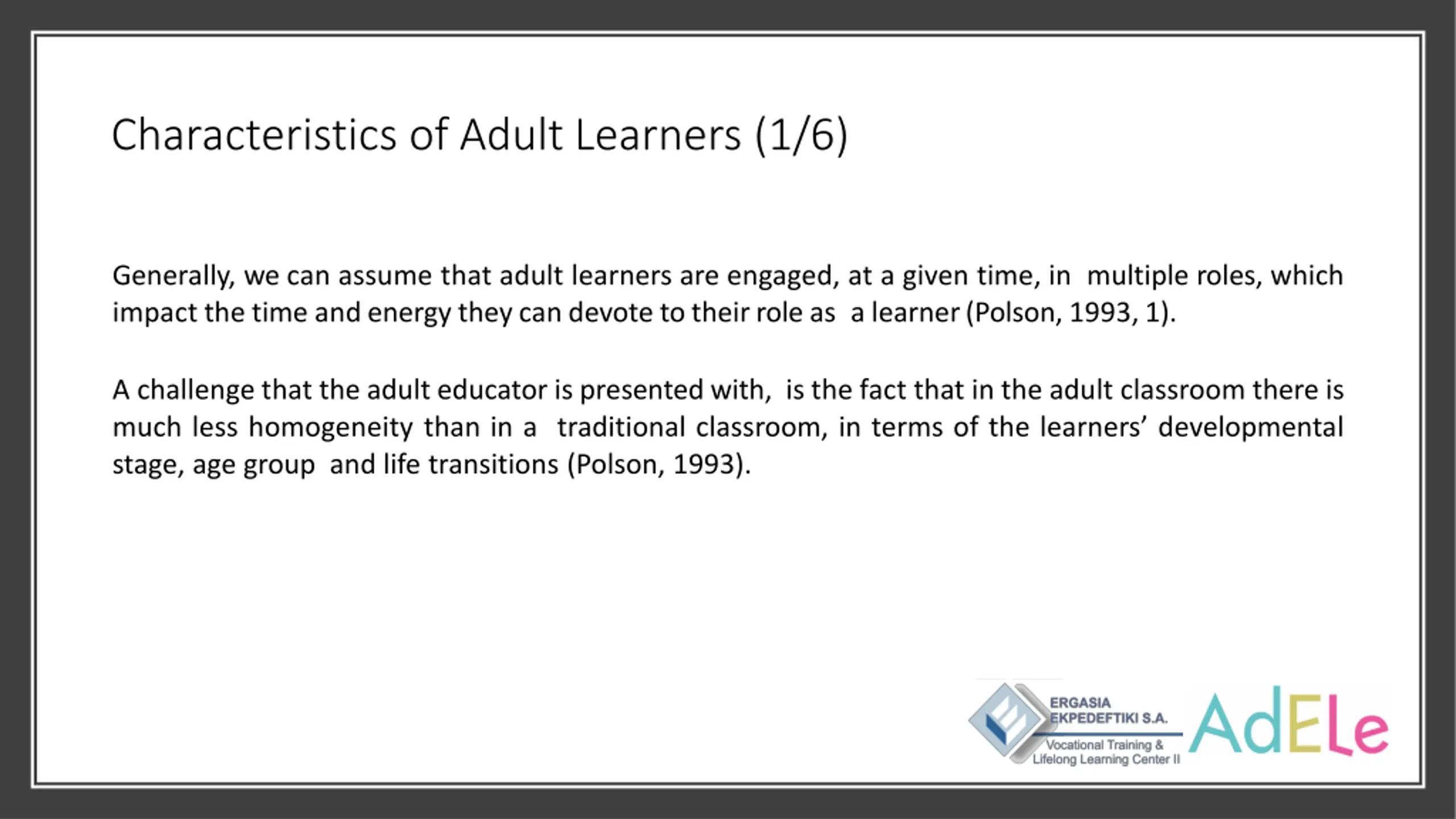 Characteristics of Adult Learners (1/6)

Generally, we can assume that adult learners are engaged, at a given time, in multiple roles, which impact the time and energy they can devote to their role as a learner (Polson, 1993, 1).

A challenge that the adult educator is presented with, is the fact that in the adult classroom there is much less homogeneity than in a traditional classroom, in terms of the learners' developmental stage, age group and life transitions (Polson, 1993).

ERGASIA EKPEDEFTIKI S.A.
Vocational Training & Lifelong Learning Center II

AdELe